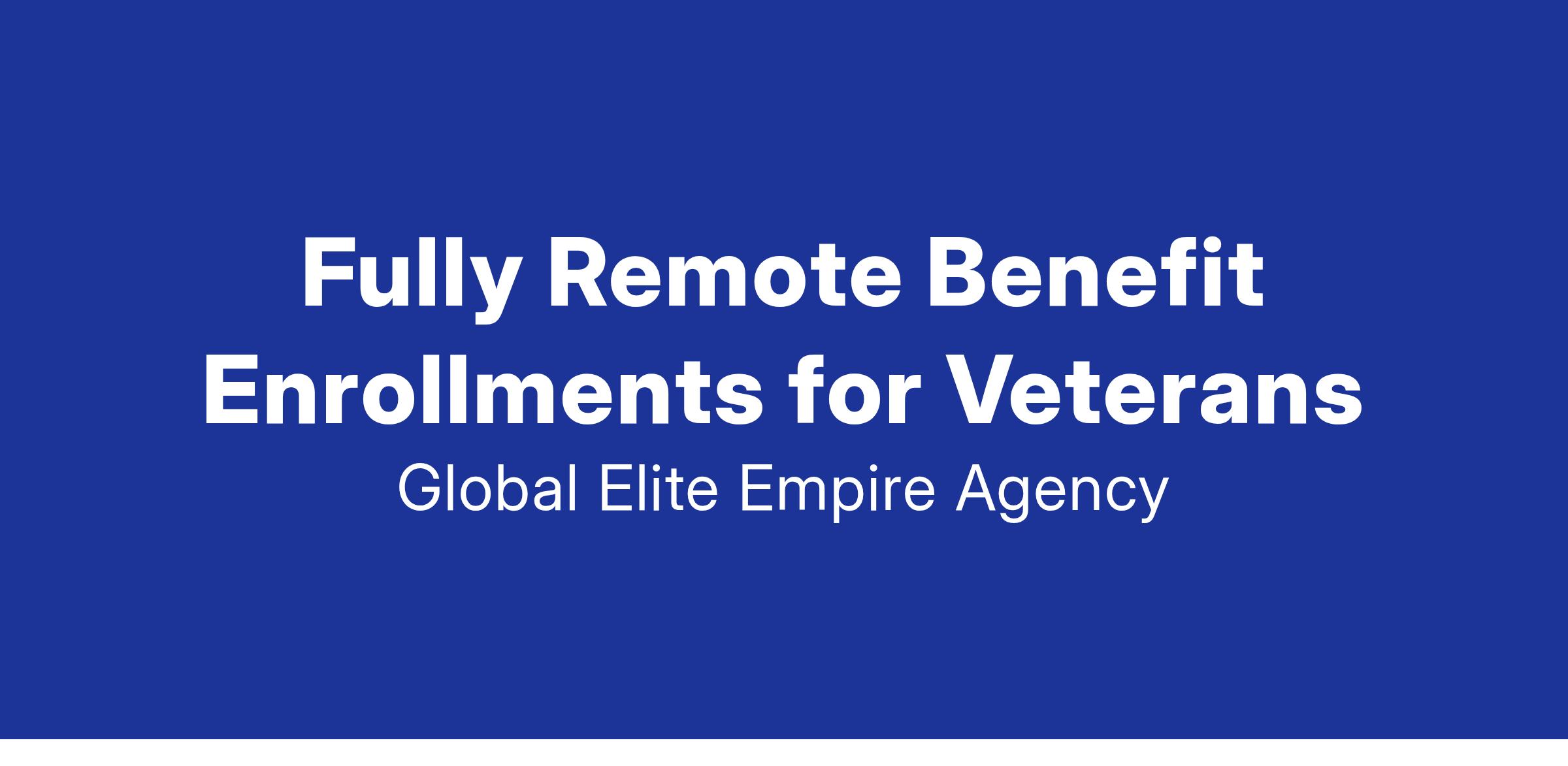 Fully Remote Benefit Enrollments for Veterans

Global Elite Empire Agency